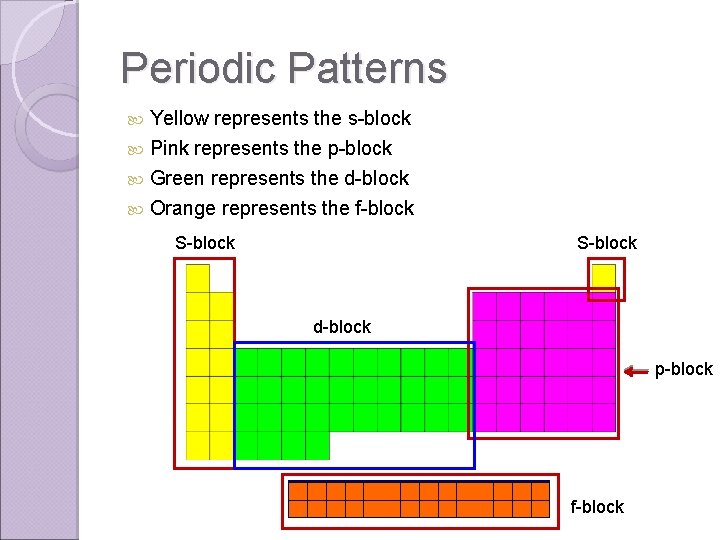 Periodic Patterns

Yellow represents the s-block

Pink represents the p-block

Green represents the d-block

Orange represents the f-block

S-block

S-block

d-block

p-block

f-block